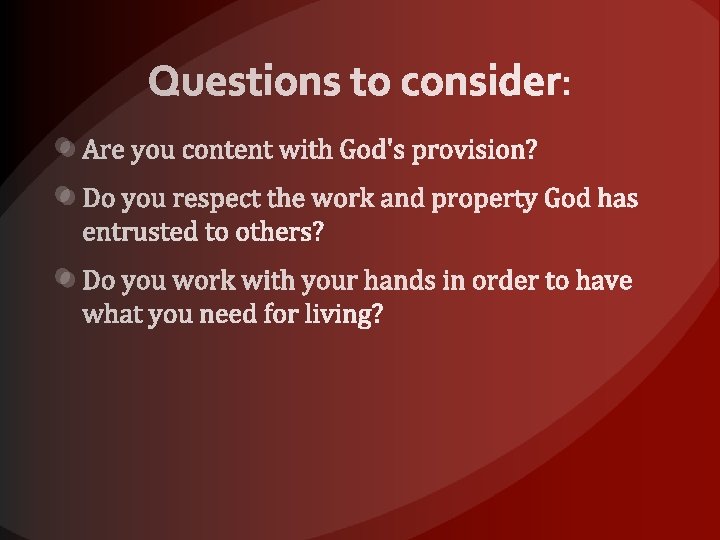 Questions to consider:

Are you content with God's provision?

Do you respect the work and property God has entrusted to others?

Do you work with your hands in order to have what you need for living?